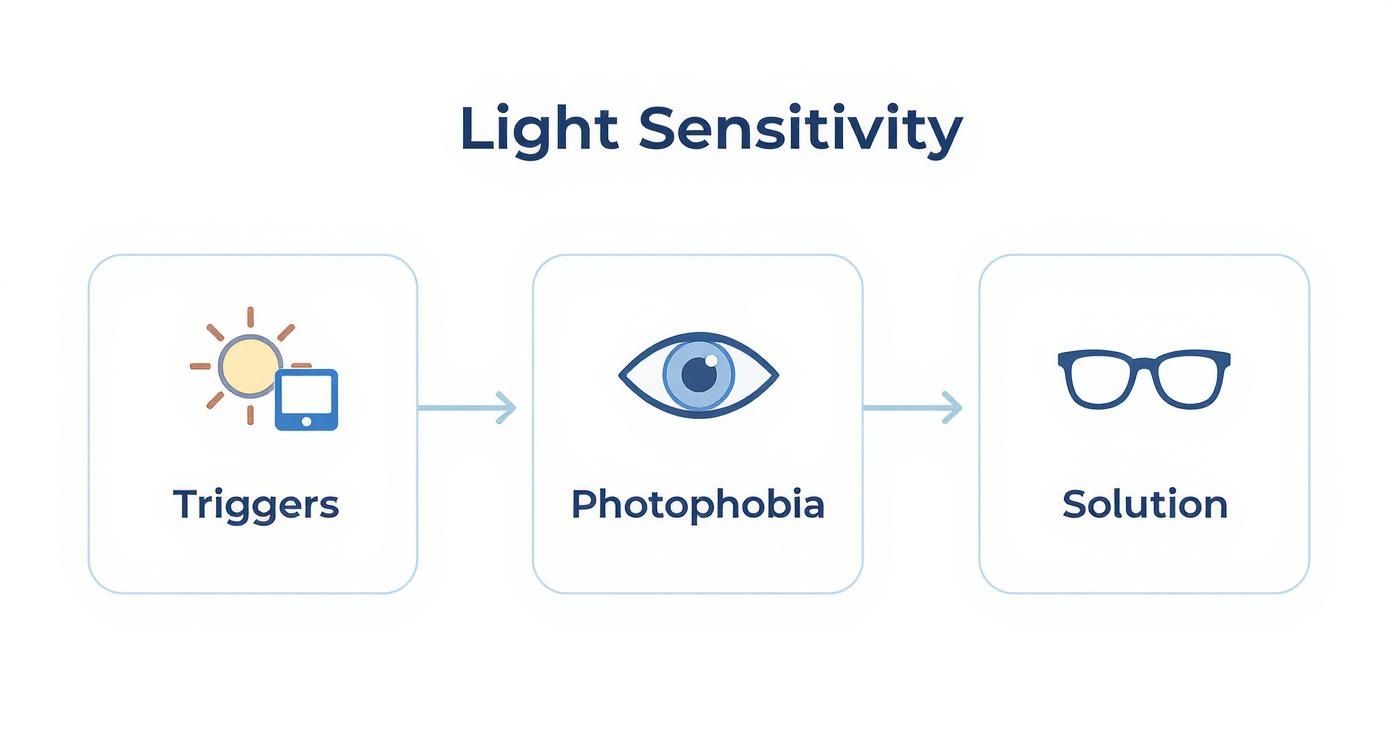 Light Sensitivity

Triggers

Photophobia

Solution